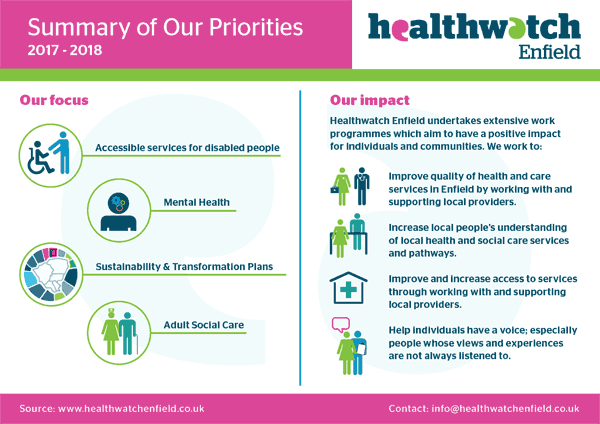 Summary of Our Priorities
2017 - 2018

healthwatch
Enfield

Our focus

Accessible services for disabled people

Mental Health

Sustainability & Transformation Plans

Adult Social Care

Our impact

Healthwatch Enfield undertakes extensive work programmes which aim to have a positive impact for individuals and communities. We work to:

Improve quality of health and care services in Enfield by working with and supporting local providers.

Increase local people's understanding of local health and social care services and pathways.

Improve and increase access to services through working with and supporting local providers.

Help individuals have a voice; especially people whose views and experiences are not always listened to.

Source: www.healthwatchenfield.co.uk

Contact: info@healthwatchenfield.co.uk